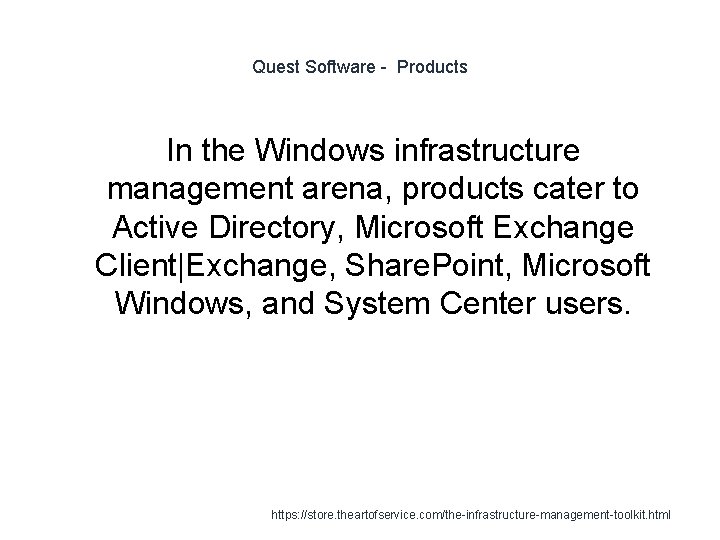 Quest Software - Products

In the Windows infrastructure management arena, products cater to Active Directory, Microsoft Exchange Client|Exchange, SharePoint, Microsoft Windows, and System Center users.

https://store.theartofservice.com/the-infrastructure-management-toolkit.html